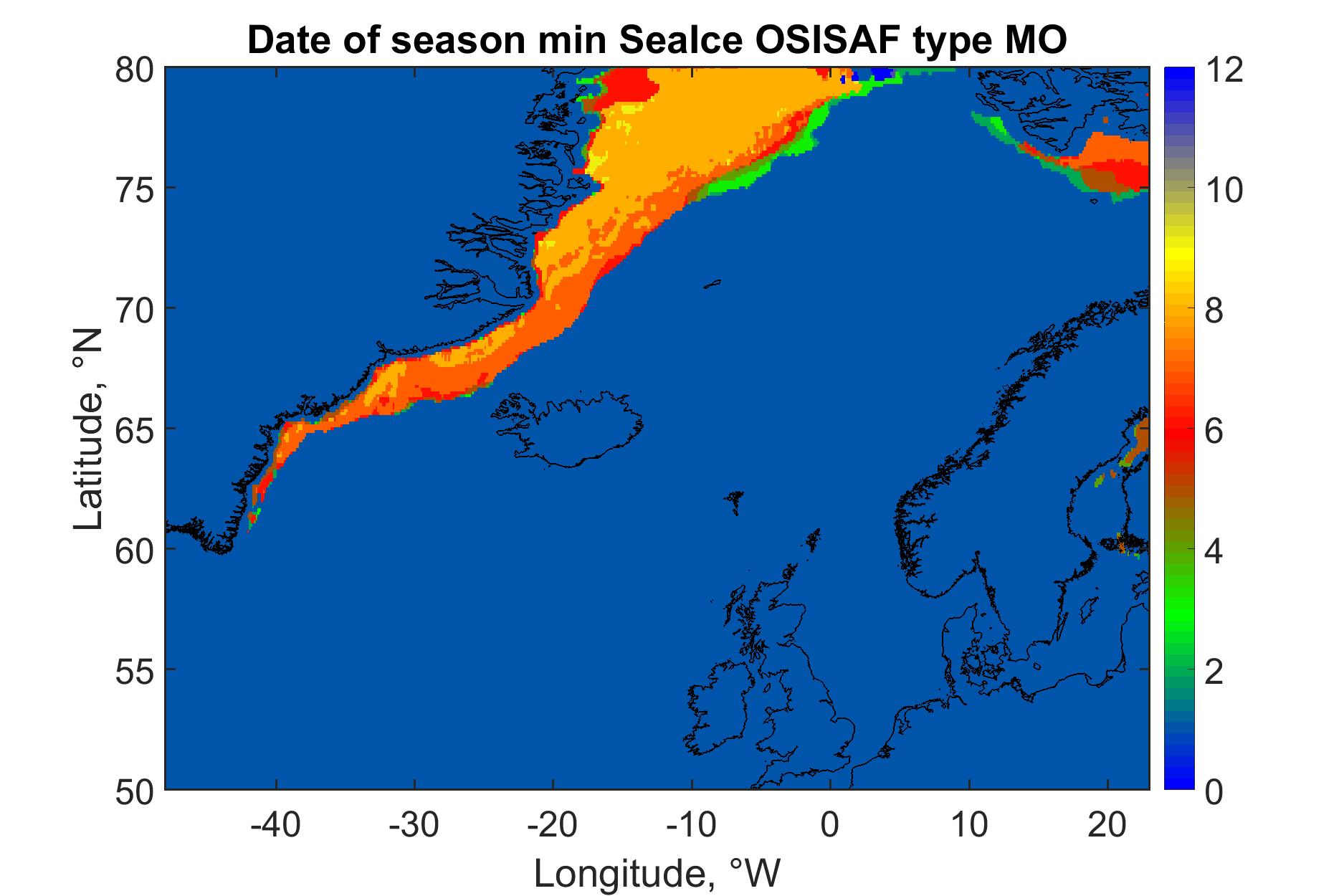 Date of season min SeaIce OSISAF type MO

80
75
70
65
60
55
50

Latitude, °N

-40
-30
-20
-10
0
10
20

Longitude, °W

12
10
8
6
4
2
0